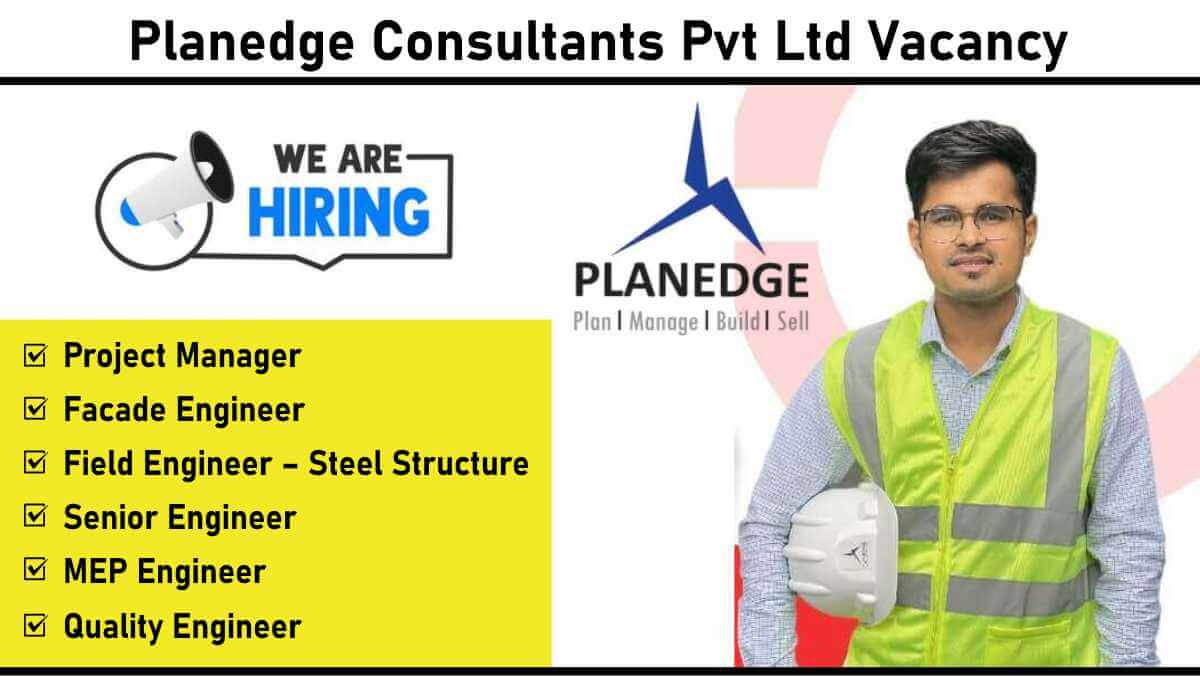 Planedge Consultants Pvt Ltd Vacancy

WE ARE
HIRING

PLANEDGE
Plan | Manage | Build | Sell

☑ Project Manager
☑ Facade Engineer
☑ Field Engineer – Steel Structure
☑ Senior Engineer
☑ MEP Engineer
☑ Quality Engineer